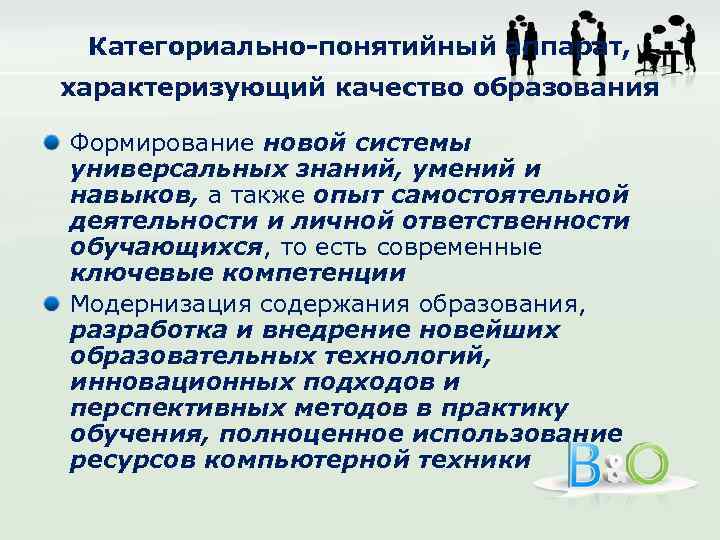 Категориально-понятийный аппарат, характеризующий качество образования

Формирование новой системы универсальных знаний, умений и навыков, а также опыт самостоятельной деятельности и личной ответственности обучающихся, то есть современные ключевые компетенции

Модернизация содержания образования, разработка и внедрение новейших образовательных технологий, инновационных подходов и перспективных методов в практику обучения, полноценное использование ресурсов компьютерной техники

B&O